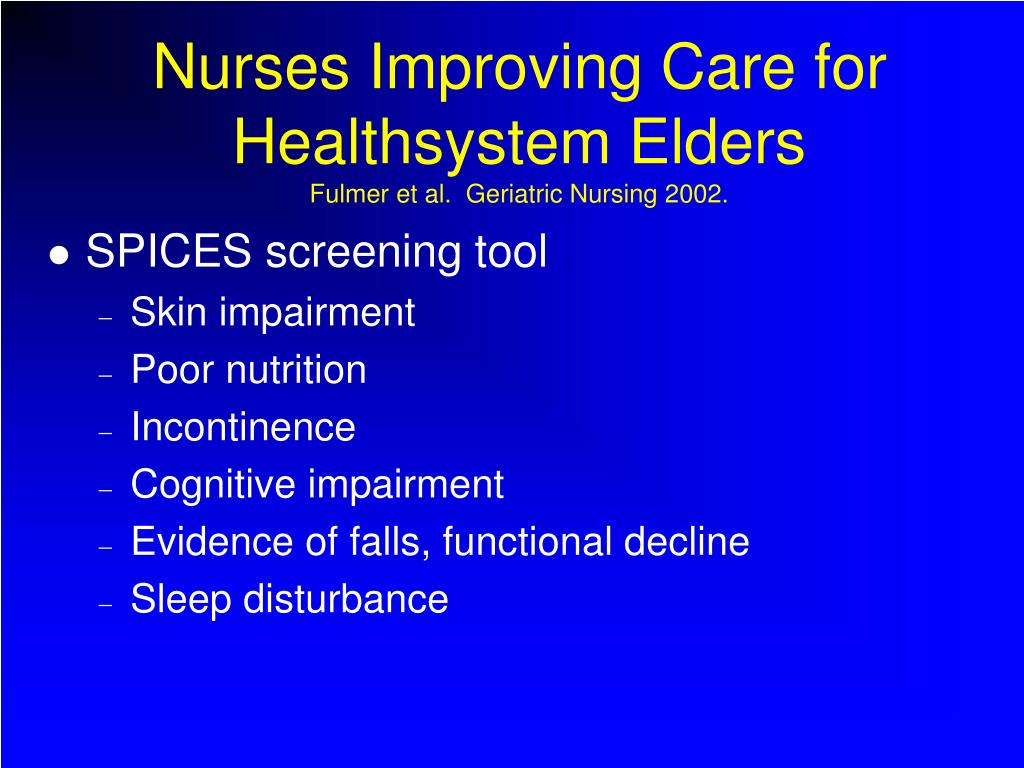 Nurses Improving Care for Healthsystem Elders
Fulmer et al. Geriatric Nursing 2002.

- SPICES screening tool
  - Skin impairment
  - Poor nutrition
  - Incontinence
  - Cognitive impairment
  - Evidence of falls, functional decline
  - Sleep disturbance